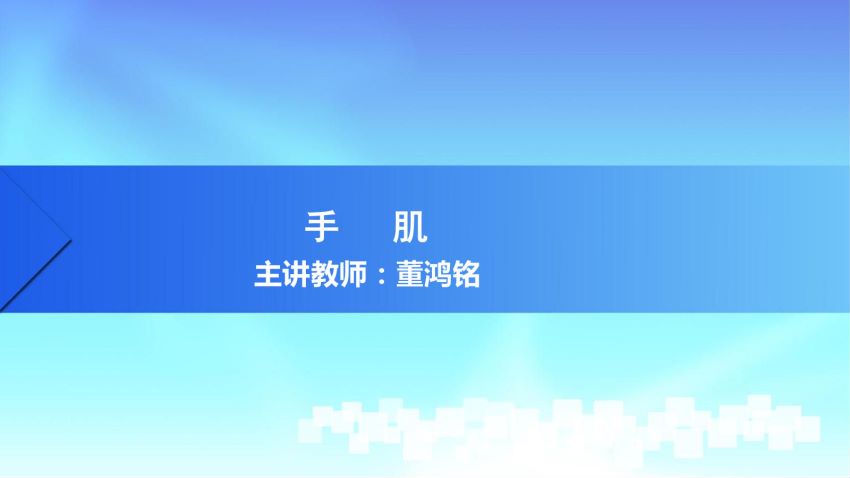 手　　肌
主讲教师：董鸿铭